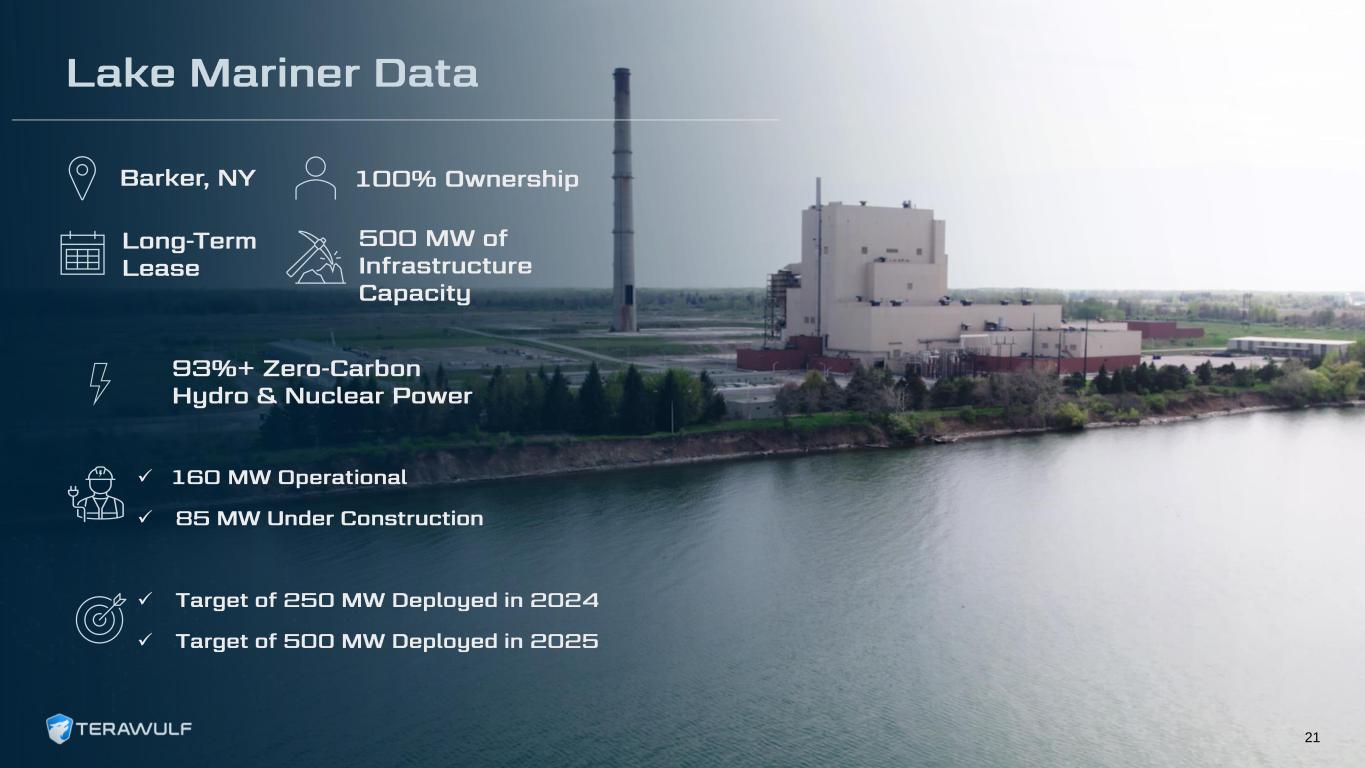 Lake Mariner Data

Barker, NY

100% Ownership

Long-Term Lease

500 MW of Infrastructure Capacity

93%+ Zero-Carbon Hydro & Nuclear Power

✓ 160 MW Operational
✓ 85 MW Under Construction

✓ Target of 250 MW Deployed in 2024
✓ Target of 500 MW Deployed in 2025

TERAWULF

21